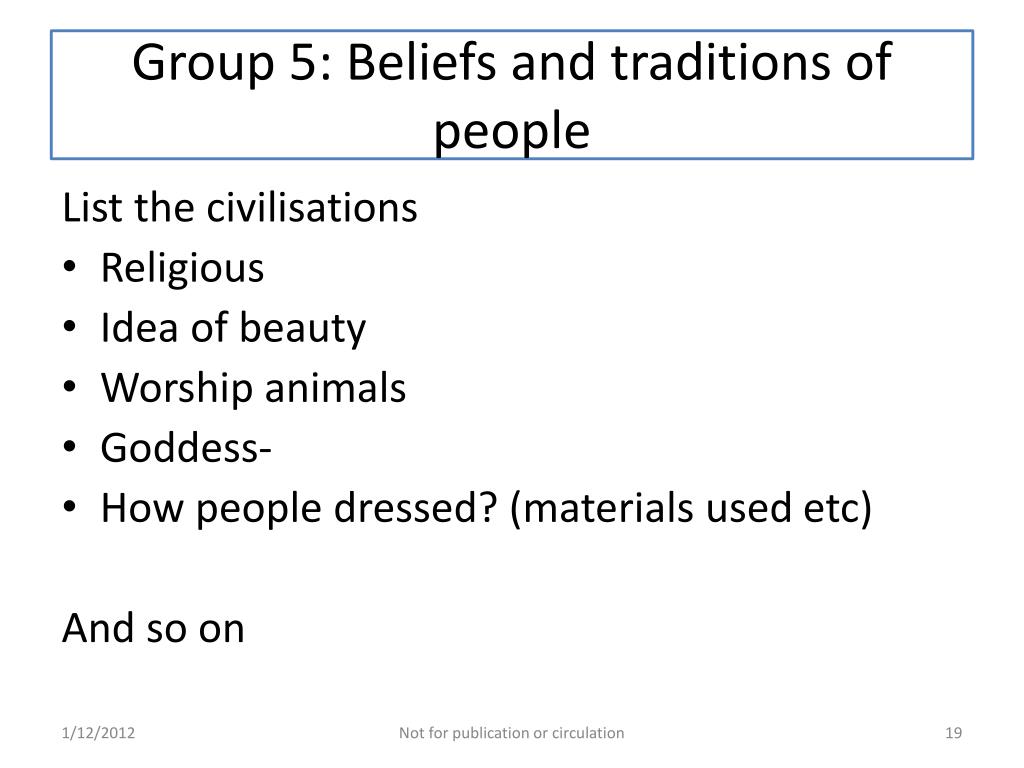 Group 5: Beliefs and traditions of people

List the civilisations
• Religious
• Idea of beauty
• Worship animals
• Goddess-
• How people dressed? (materials used etc)

And so on

1/12/2012 Not for publication or circulation 19